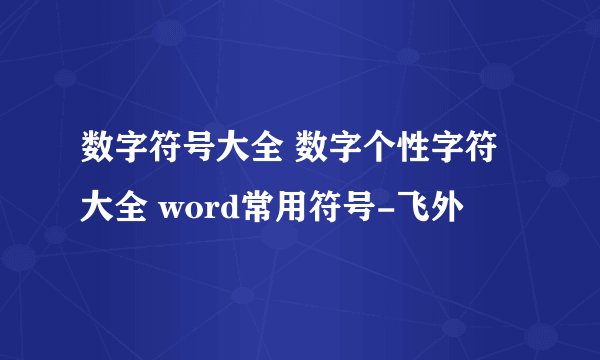 数字符号大全 数字个性字符大全 word常用符号-飞外